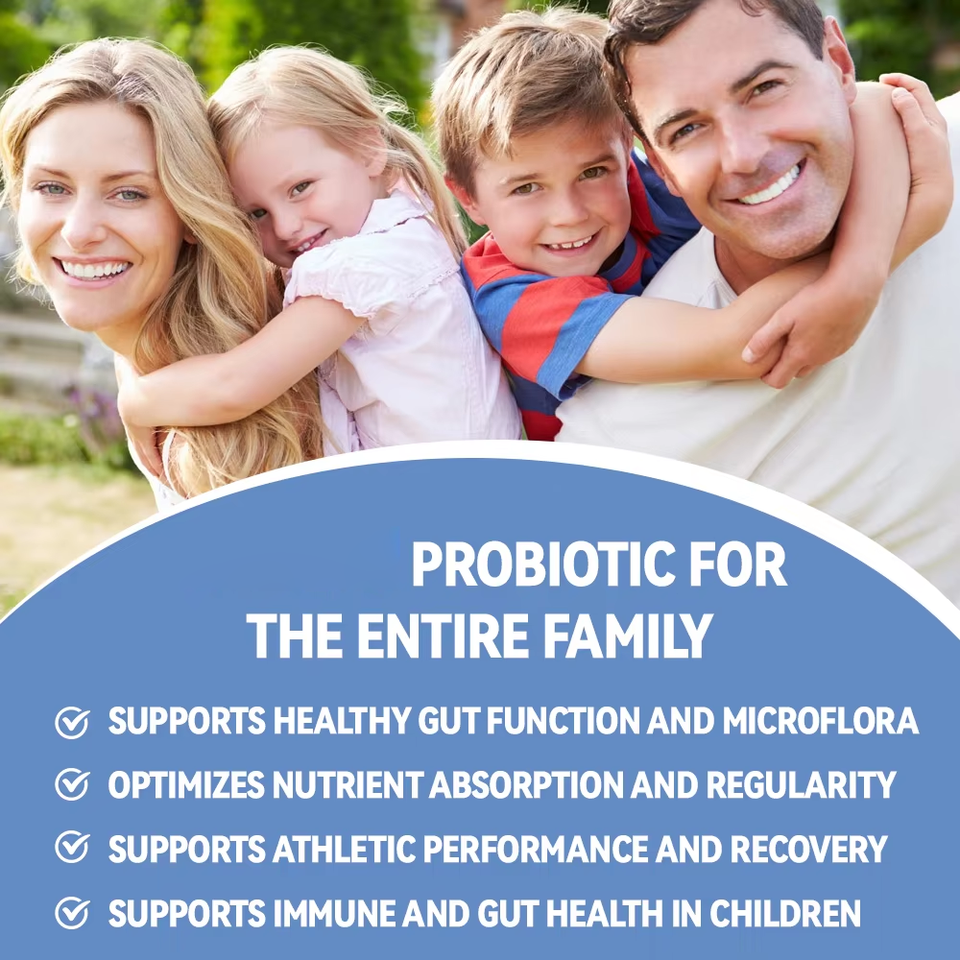 PROBIOTIC FOR THE ENTIRE FAMILY

SUPPORTS HEALTHY GUT FUNCTION AND MICROFLORA
OPTIMIZES NUTRIENT ABSORPTION AND REGULARITY
SUPPORTS ATHLETIC PERFORMANCE AND RECOVERY
SUPPORTS IMMUNE AND GUT HEALTH IN CHILDREN